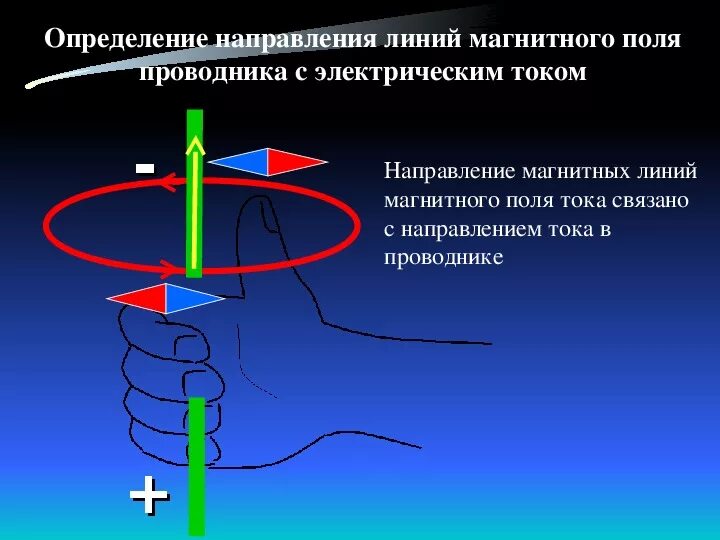 Определение направления линий магнитного поля проводника с электрическим током

-

Направление магнитных линий магнитного поля тока связано с направлением тока в проводнике

+